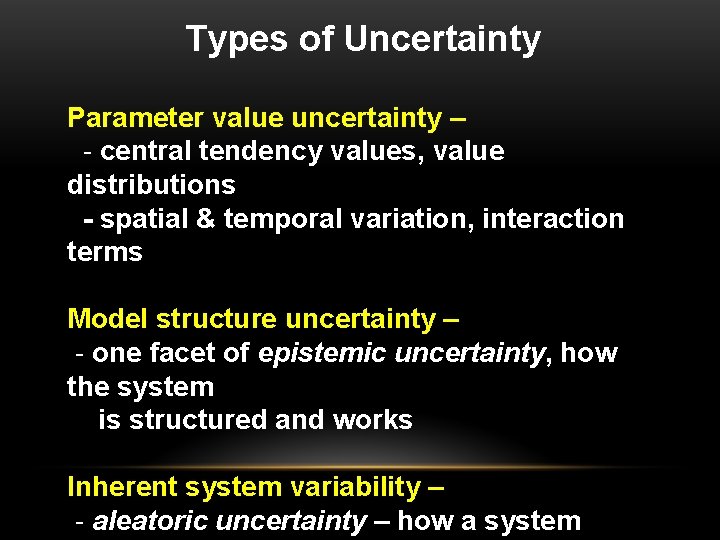 Types of Uncertainty

Parameter value uncertainty –
- central tendency values, value distributions
- spatial & temporal variation, interaction terms

Model structure uncertainty –
- one facet of epistemic uncertainty, how the system is structured and works

Inherent system variability –
- aleatoric uncertainty – how a system